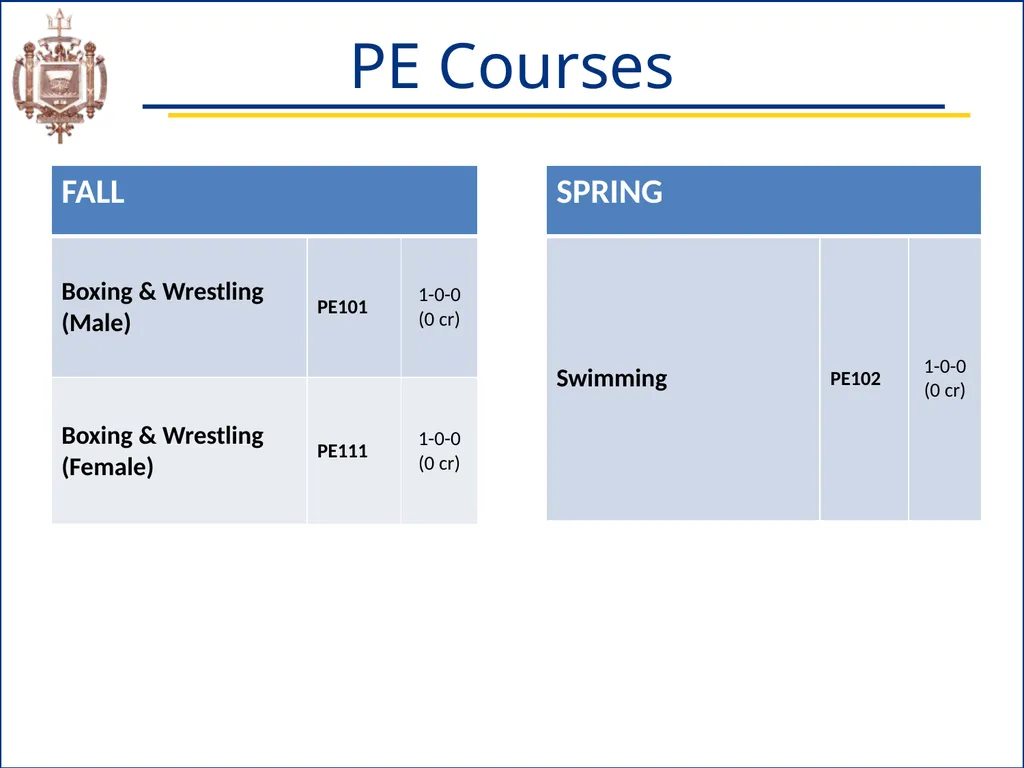 PE Courses

| FALL | | |
|---|---|---|
| Boxing & Wrestling (Male) | PE101 | 1-0-0 (0 cr) |
| Boxing & Wrestling (Female) | PE111 | 1-0-0 (0 cr) |

| SPRING | | |
|---|---|---|
| Swimming | PE102 | 1-0-0 (0 cr) |